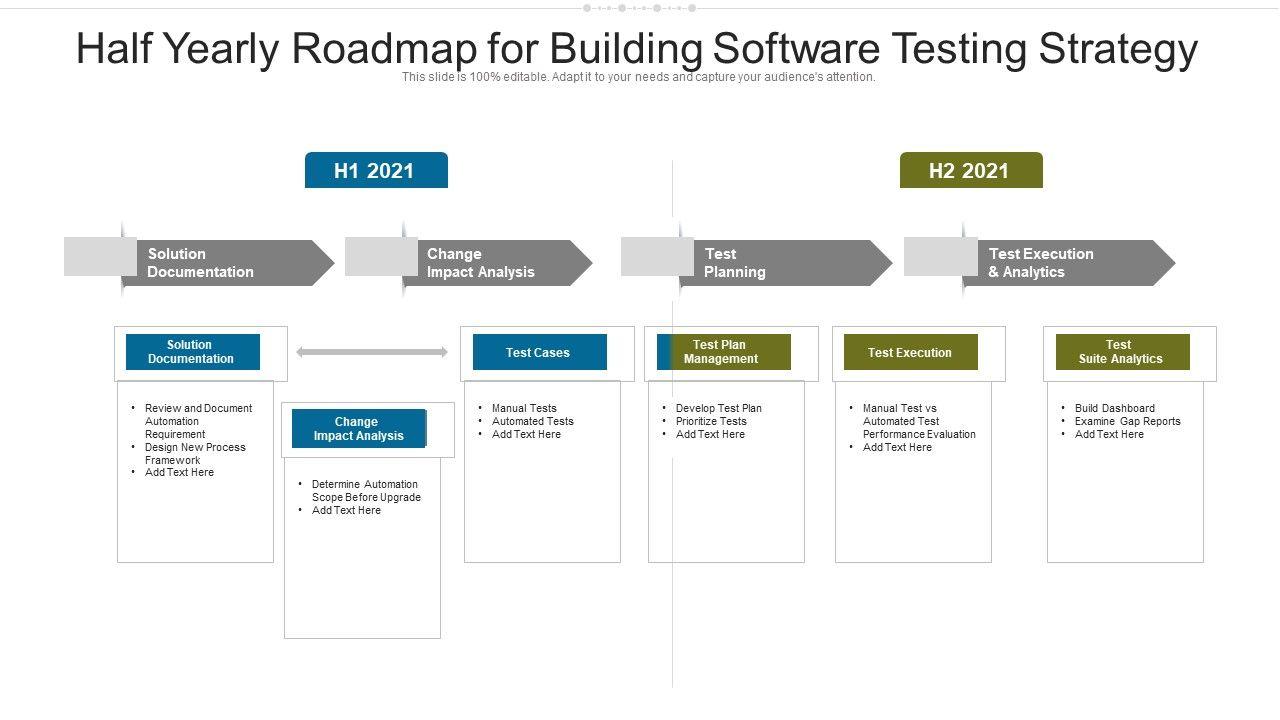 Half Yearly Roadmap for Building Software Testing Strategy

This slide is 100% editable. Adapt it to your needs and capture your audience's attention.

H1 2021

H2 2021

Solution Documentation

Change Impact Analysis

Test Planning

Test Execution & Analytics

Solution Documentation

- Review and Document Automation Requirement
- Design New Process Framework
- Add Text Here

Change Impact Analysis

- Determine Automation Scope Before Upgrade
- Add Text Here

Test Cases

- Manual Tests
- Automated Tests
- Add Text Here

Test Plan Management

- Develop Test Plan
- Prioritize Tests
- Add Text Here

Test Execution

- Manual Test vs Automated Test Performance Evaluation
- Add Text Here

Test Suite Analytics

- Build Dashboard
- Examine Gap Reports
- Add Text Here